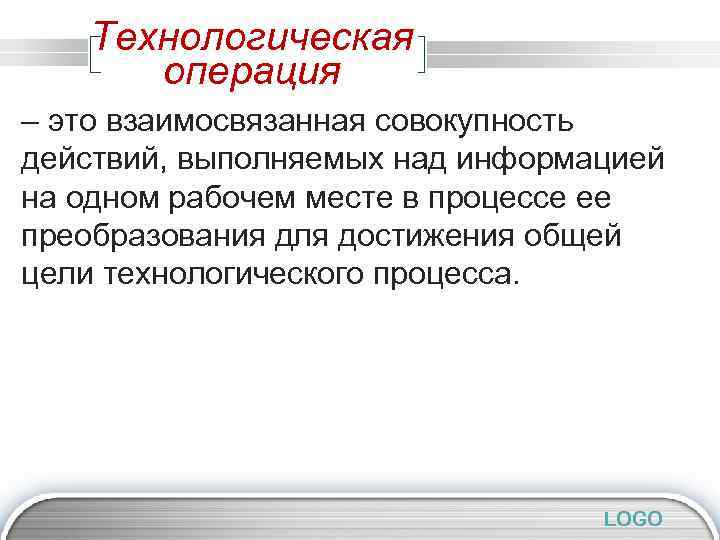 Технологическая операция

– это взаимосвязанная совокупность действий, выполняемых над информацией на одном рабочем месте в процессе ее преобразования для достижения общей цели технологического процесса.

LOGO